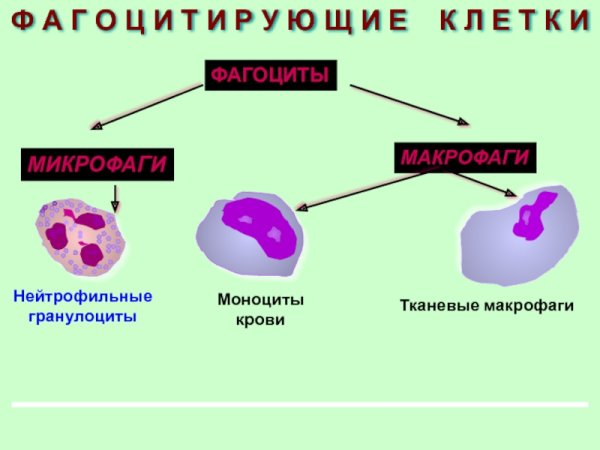 ФАГОЦИТИРУЮЩИЕ КЛЕТКИ

ФАГОЦИТЫ

МИКРОФАГИ

МАКРОФАГИ

Нейтрофильные гранулоциты

Моноциты крови

Тканевые макрофаги